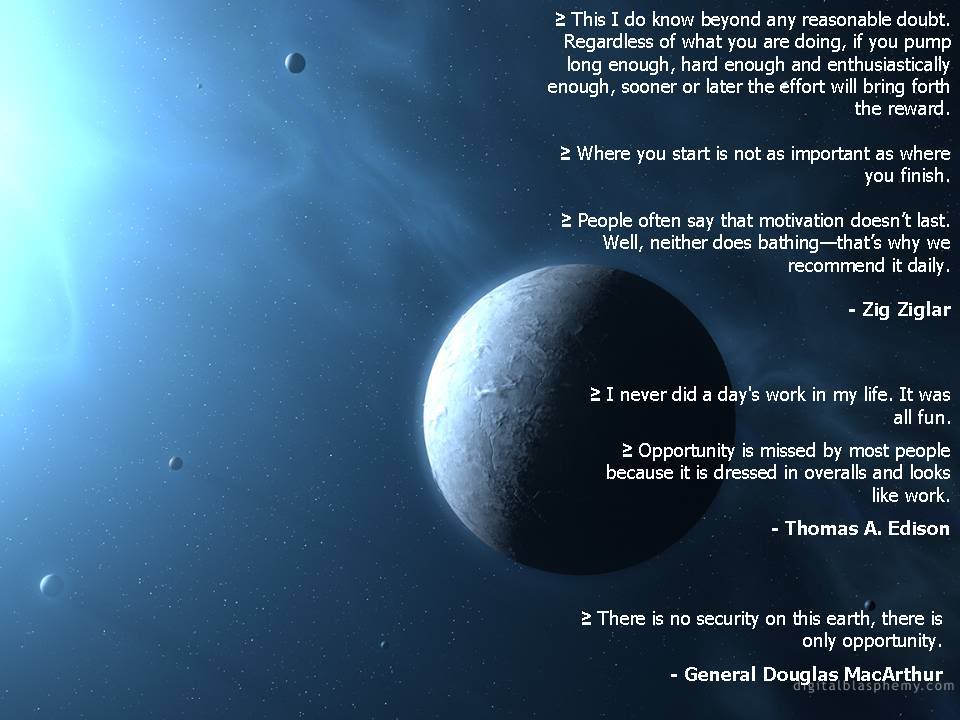 ≥ This I do know beyond any reasonable doubt. Regardless of what you are doing, if you pump long enough, hard enough and enthusiastically enough, sooner or later the effort will bring forth the reward.

≥ Where you start is not as important as where you finish.

≥ People often say that motivation doesn't last. Well, neither does bathing—that's why we recommend it daily.

- Zig Ziglar

≥ I never did a day's work in my life. It was all fun.

≥ Opportunity is missed by most people because it is dressed in overalls and looks like work.

- Thomas A. Edison

≥ There is no security on this earth, there is only opportunity.

- General Douglas MacArthur

digitalblasphemy.com